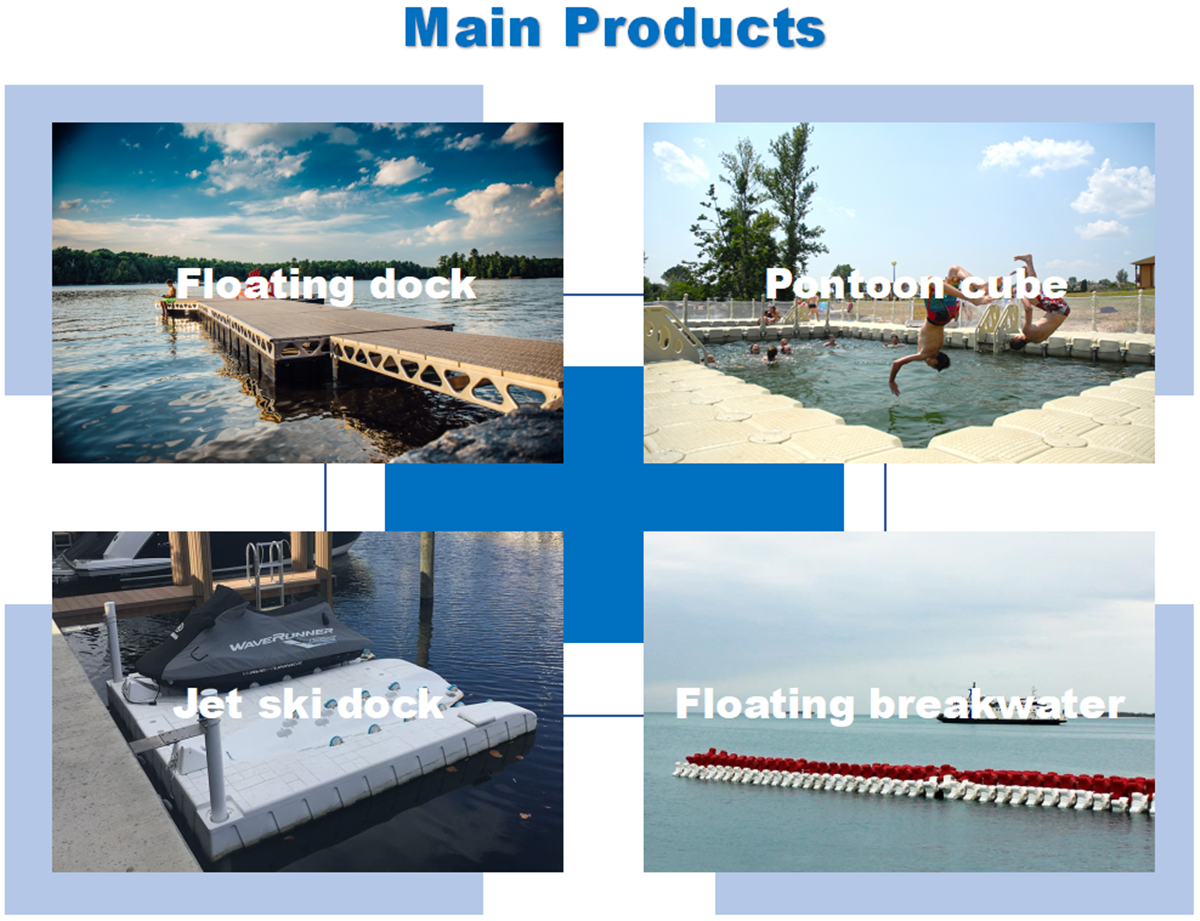 Main Products

Floating dock

Pontoon cube

WAVERUNNER

Jet ski dock

Floating breakwater